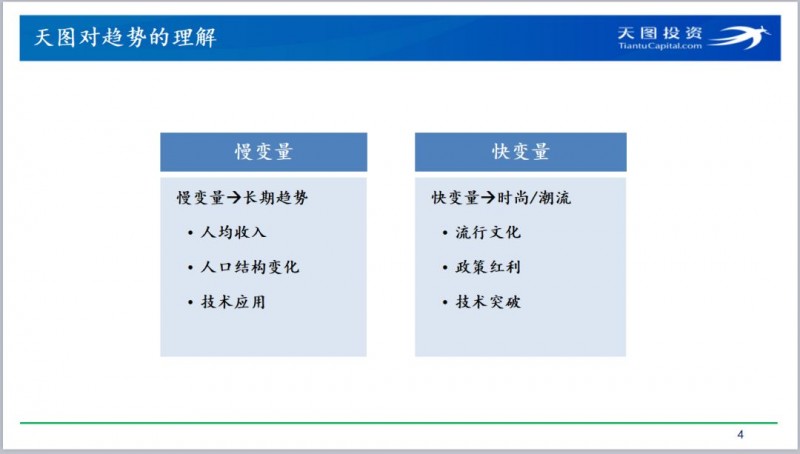 天图对趋势的理解

天图投资
TiantuCapital.com

慢变量

慢变量→长期趋势
• 人均收入
• 人口结构变化
• 技术应用

快变量

快变量→时尚/潮流
• 流行文化
• 政策红利
• 技术突破

4